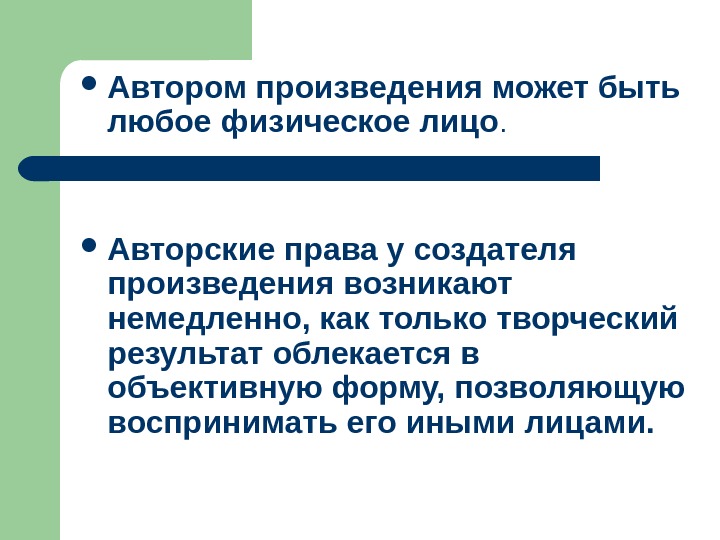 • Автором произведения может быть любое физическое лицо.

• Авторские права у создателя произведения возникают немедленно, как только творческий результат облекается в объективную форму, позволяющую воспринимать его иными лицами.